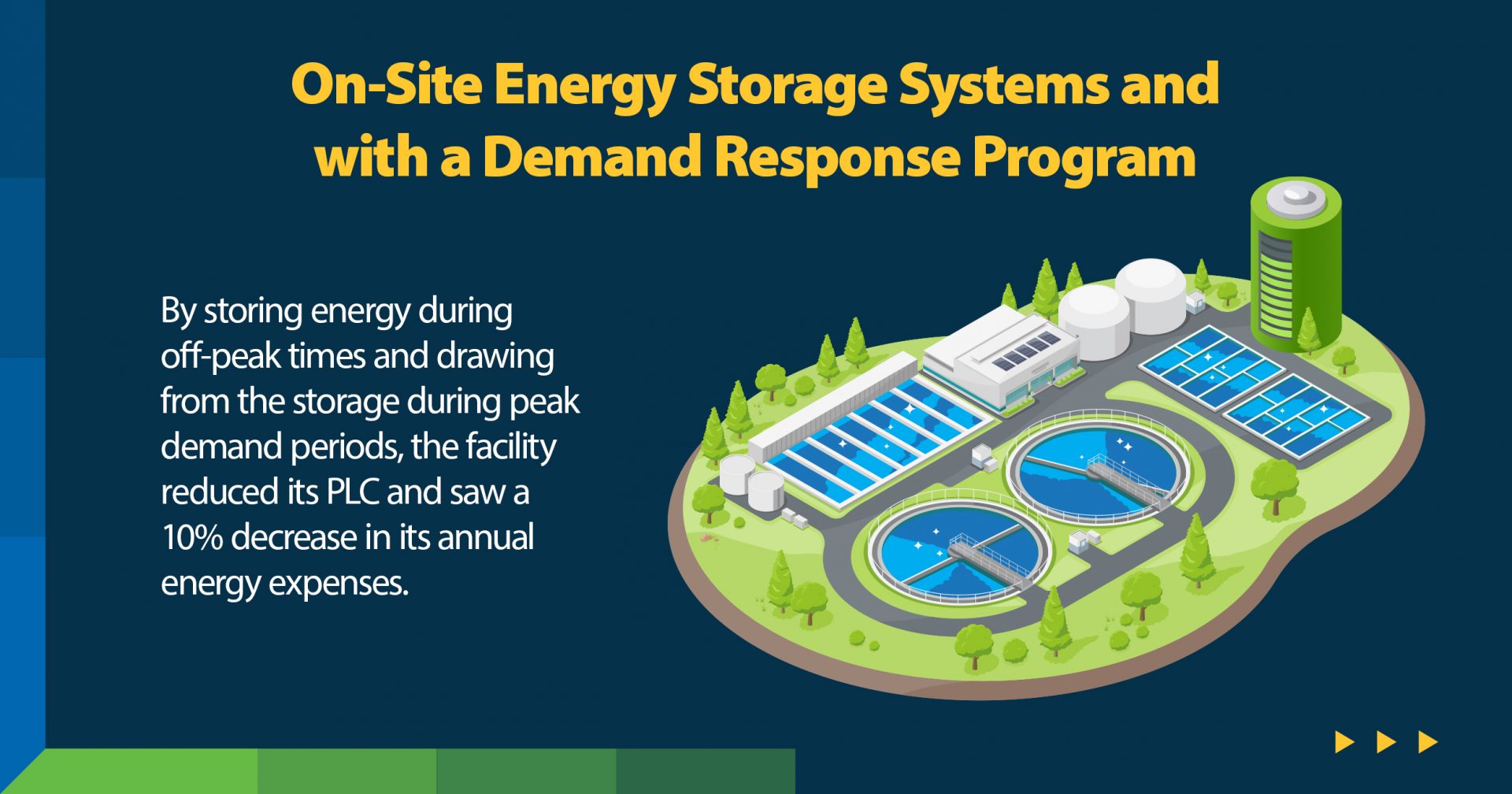 On-Site Energy Storage Systems and with a Demand Response Program

By storing energy during off-peak times and drawing from the storage during peak demand periods, the facility reduced its PLC and saw a 10% decrease in its annual energy expenses.